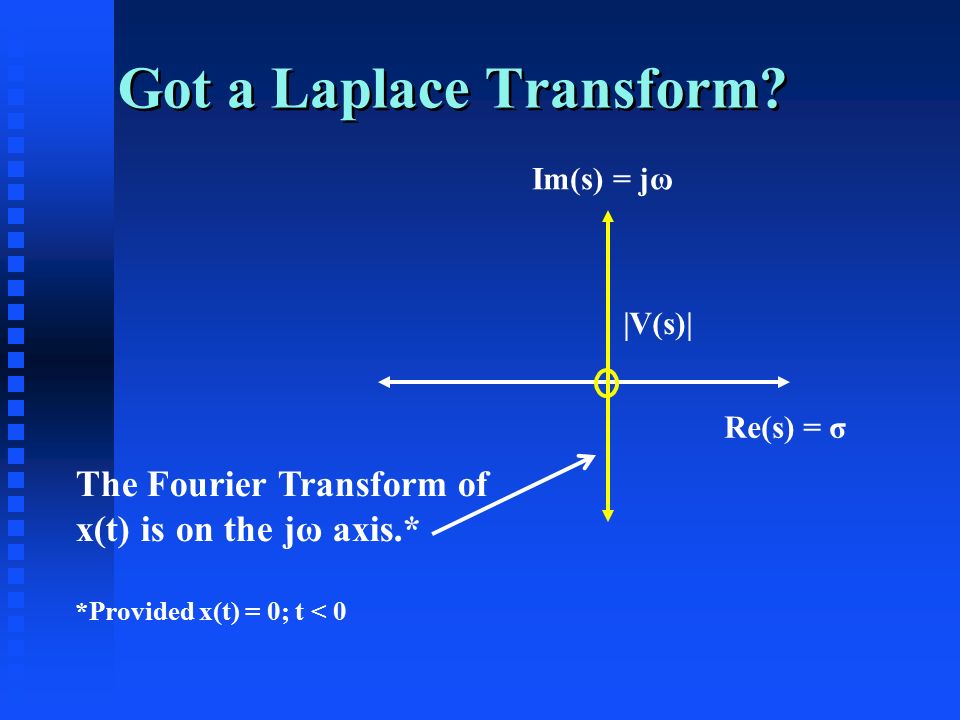 Got a Laplace Transform?

Im(s) = jω

|V(s)|

Re(s) = σ

The Fourier Transform of x(t) is on the jω axis.*

*Provided x(t) = 0; t < 0